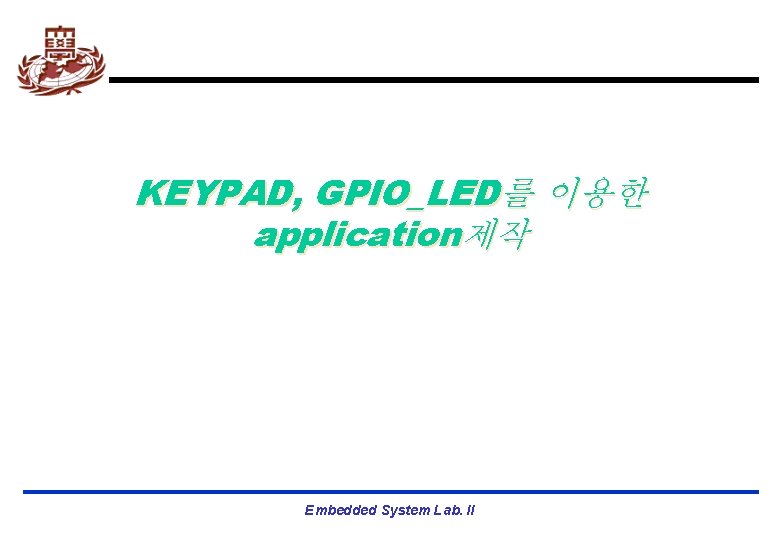 KEYPAD, GPIO_LED를 이용한 application제작

Embedded System Lab. II